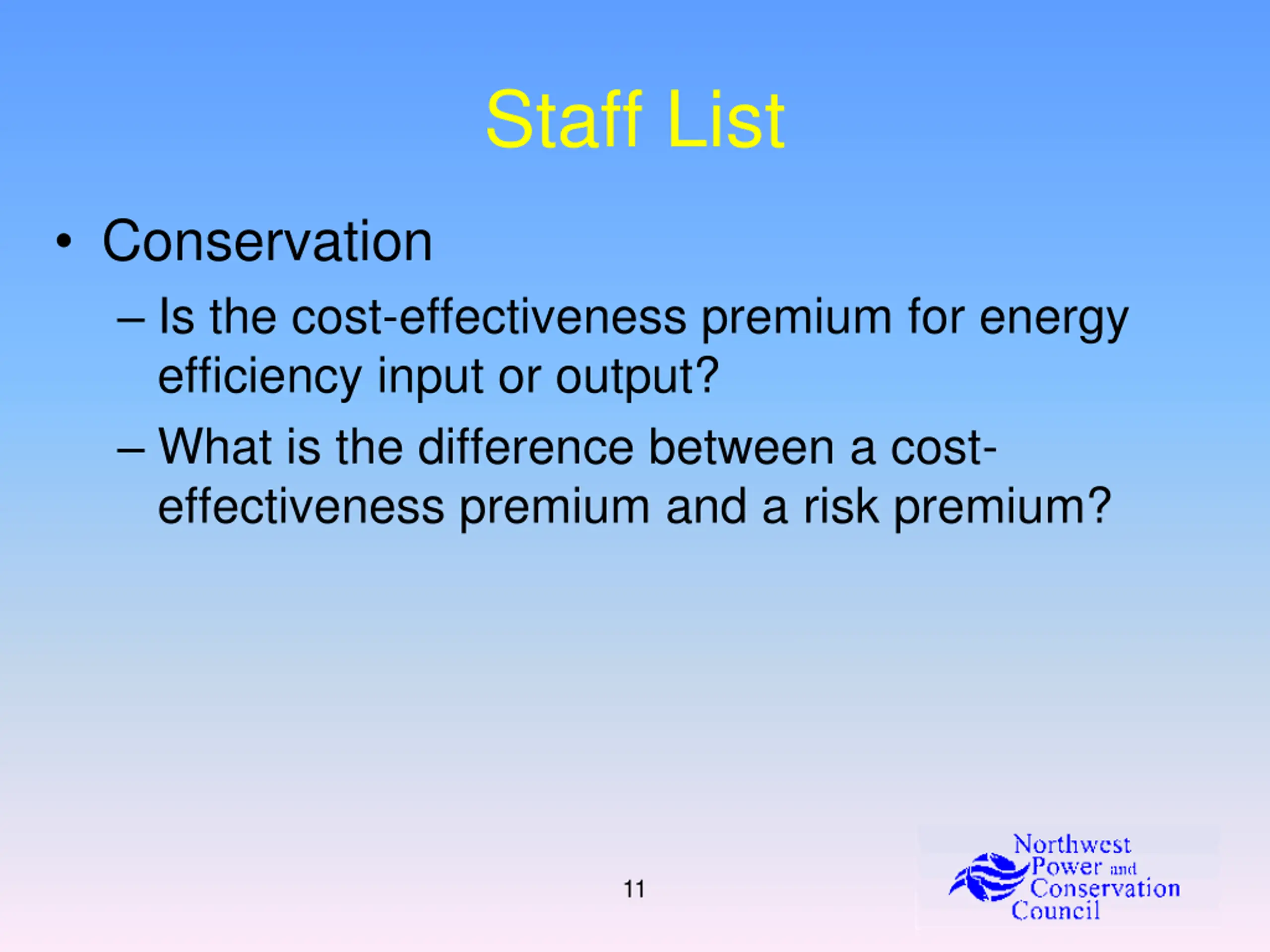 Staff List

• Conservation
– Is the cost-effectiveness premium for energy efficiency input or output?
– What is the difference between a cost-effectiveness premium and a risk premium?

11

Northwest Power and Conservation Council